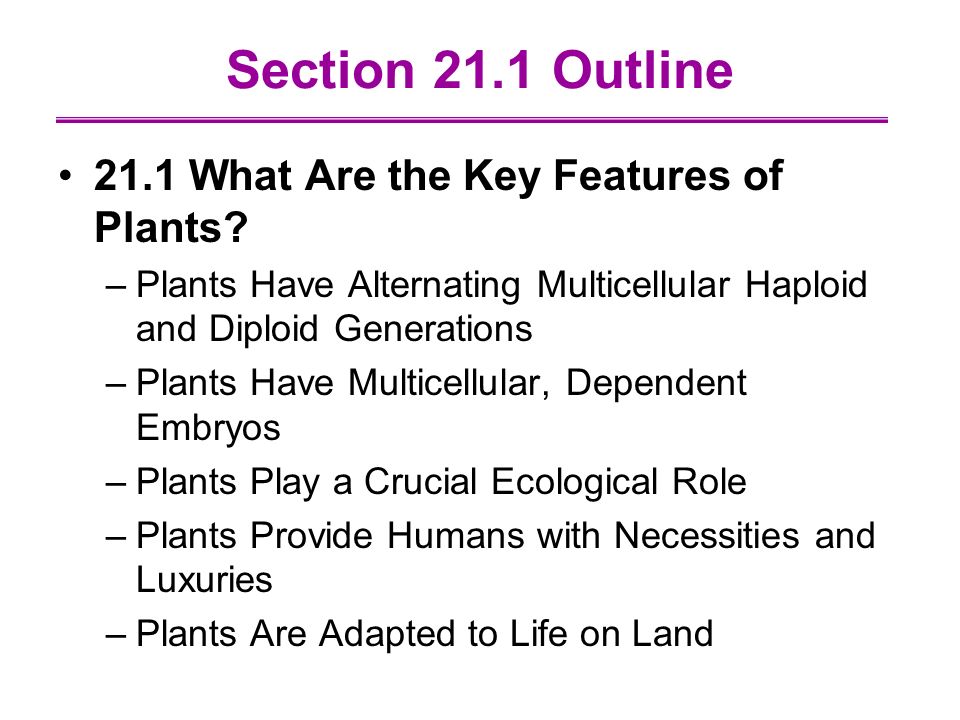 Section 21.1 Outline

• 21.1 What Are the Key Features of Plants?
– Plants Have Alternating Multicellular Haploid and Diploid Generations
– Plants Have Multicellular, Dependent Embryos
– Plants Play a Crucial Ecological Role
– Plants Provide Humans with Necessities and Luxuries
– Plants Are Adapted to Life on Land